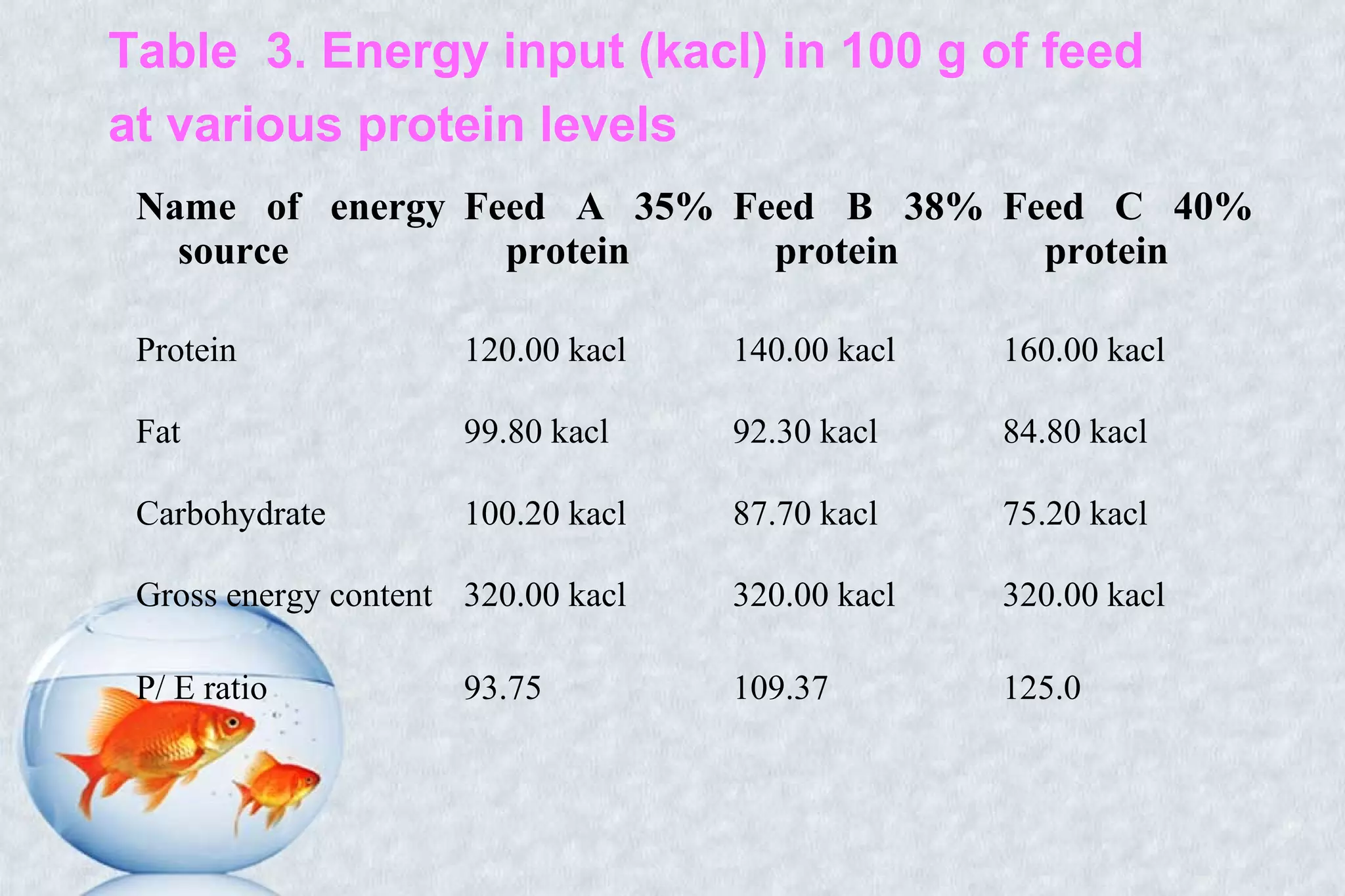 Table 3. Energy input (kacl) in 100 g of feed at various protein levels

| Name of energy source | Feed A 35% protein | Feed B 38% protein | Feed C 40% protein |
|---|---|---|---|
| Protein | 120.00 kacl | 140.00 kacl | 160.00 kacl |
| Fat | 99.80 kacl | 92.30 kacl | 84.80 kacl |
| Carbohydrate | 100.20 kacl | 87.70 kacl | 75.20 kacl |
| Gross energy content | 320.00 kacl | 320.00 kacl | 320.00 kacl |
| P/ E ratio | 93.75 | 109.37 | 125.0 |